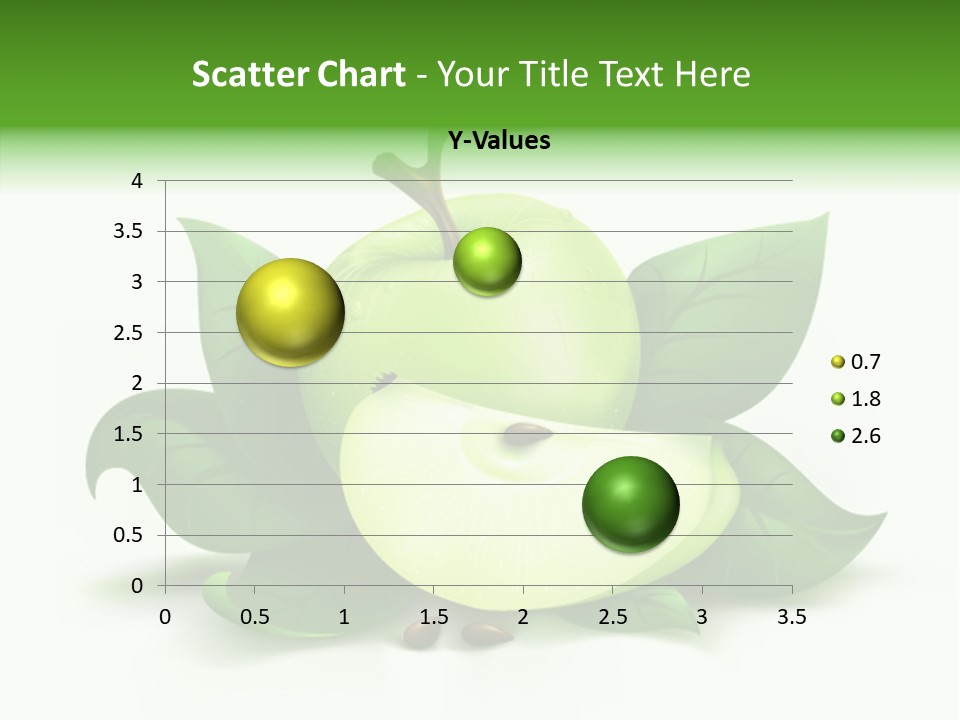 Scatter Chart - Your Title Text Here

Y-Values

4
3.5
3
2.5
2
1.5
1
0.5
0

0 0.5 1 1.5 2 2.5 3 3.5

0.7
1.8
2.6